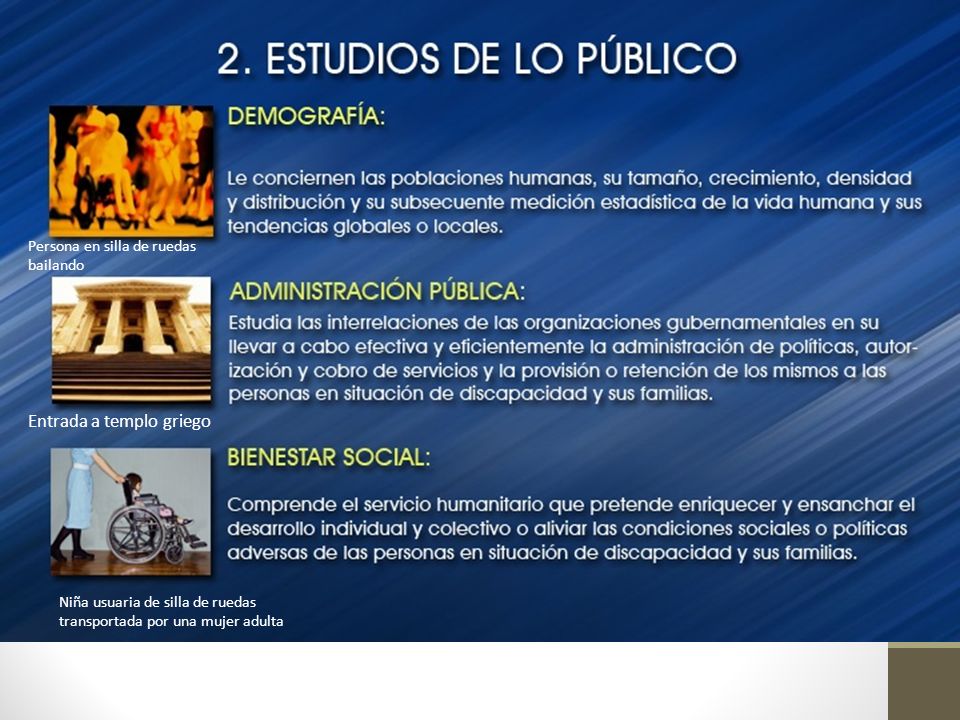 2. ESTUDIOS DE LO PÚBLICO

DEMOGRAFÍA:

Le conciernen las poblaciones humanas, su tamaño, crecimiento, densidad y distribución y su subsecuente medición estadística de la vida humana y sus tendencias globales o locales.

Persona en silla de ruedas bailando

ADMINISTRACIÓN PÚBLICA:

Estudia las interrelaciones de las organizaciones gubernamentales en su llevar a cabo efectiva y eficientemente la administración de políticas, autorización y cobro de servicios y la provisión o retención de los mismos a las personas en situación de discapacidad y sus familias.

Entrada a templo griego

BIENESTAR SOCIAL:

Comprende el servicio humanitario que pretende enriquecer y ensanchar el desarrollo individual y colectivo o aliviar las condiciones sociales o políticas adversas de las personas en situación de discapacidad y sus familias.

Niña usuaria de silla de ruedas transportada por una mujer adulta